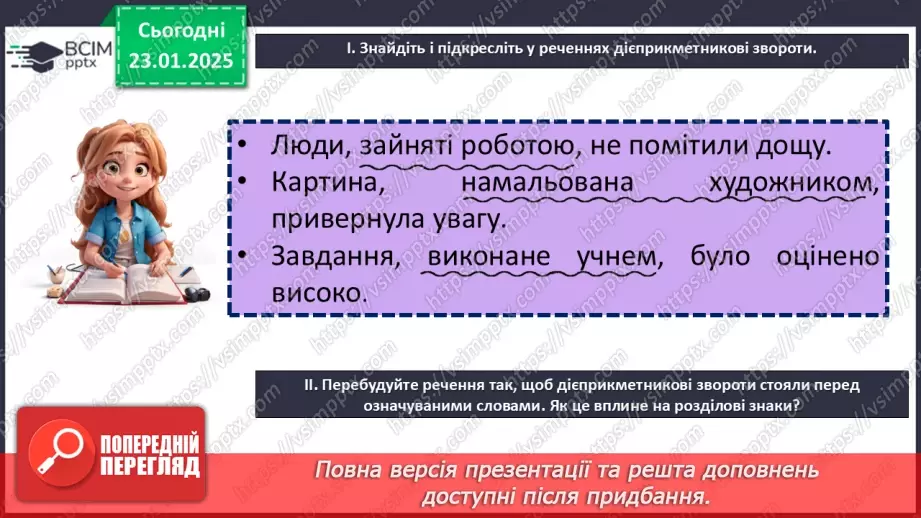 ВСІМ pptx

Сьогодні 23.01.2025

І. Знайдіть і підкресліть у реченнях дієприкметникові звороти.

• Люди, зайняті роботою, не помітили дощу.
• Картина, намальована художником, привернула увагу.
• Завдання, виконане учнем, було оцінено високо.

ІІ. Перебудуйте речення так, щоб дієприкметникові звороти стояли перед означуваними словами. Як це вплине на розділові знаки?

ПОПЕРЕДНІЙ ПЕРЕГЛЯД

Повна версія презентації та решта доповнень доступні після придбання.

https://vsimpptx.com